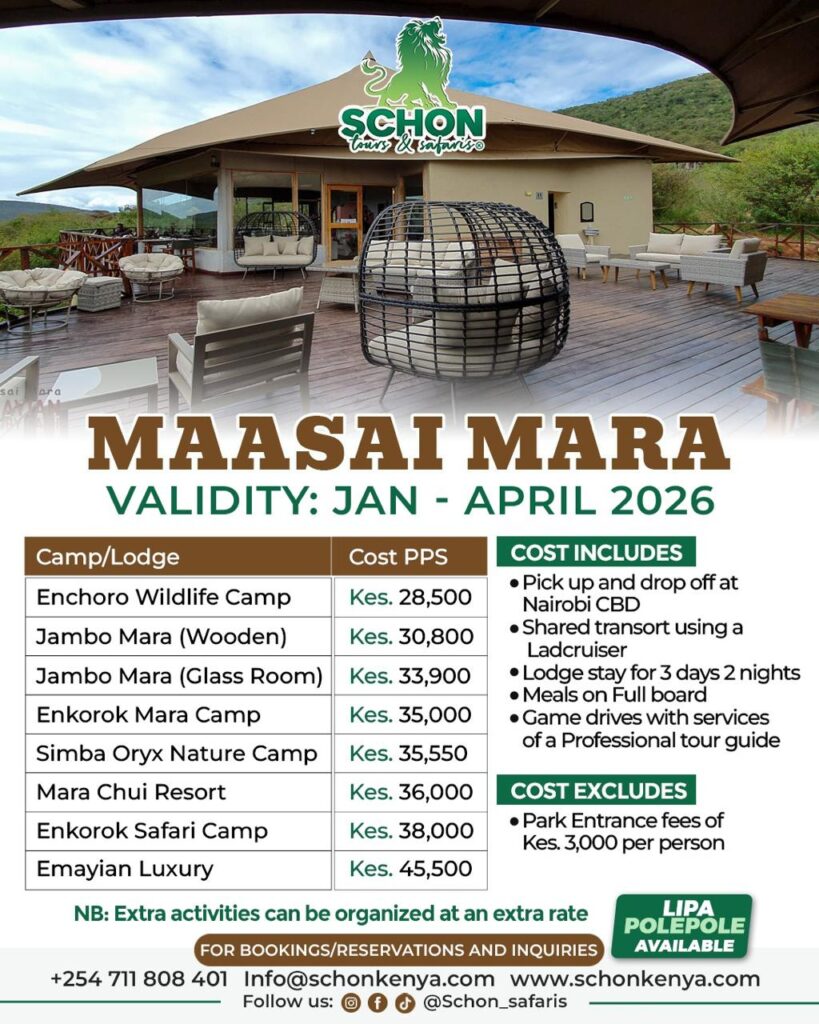 SCHON
tours & safaris®

MAASAI MARA
VALIDITY: JAN - APRIL 2026

| Camp/Lodge | Cost PPS |
|---|---|
| Enchoro Wildlife Camp | Kes. 28,500 |
| Jambo Mara (Wooden) | Kes. 30,800 |
| Jambo Mara (Glass Room) | Kes. 33,900 |
| Enkorok Mara Camp | Kes. 35,000 |
| Simba Oryx Nature Camp | Kes. 35,550 |
| Mara Chui Resort | Kes. 36,000 |
| Enkorok Safari Camp | Kes. 38,000 |
| Emayian Luxury | Kes. 45,500 |

COST INCLUDES
• Pick up and drop off at Nairobi CBD
• Shared transort using a Ladcruiser
• Lodge stay for 3 days 2 nights
• Meals on Full board
• Game drives with services of a Professional tour guide

COST EXCLUDES
• Park Entrance fees of Kes. 3,000 per person

NB: Extra activities can be organized at an extra rate

LIPA POLEPOLE AVAILABLE

FOR BOOKINGS/RESERVATIONS AND INQUIRIES
+254 711 808 401 Info@schonkenya.com www.schonkenya.com
Follow us: @Schon_safaris